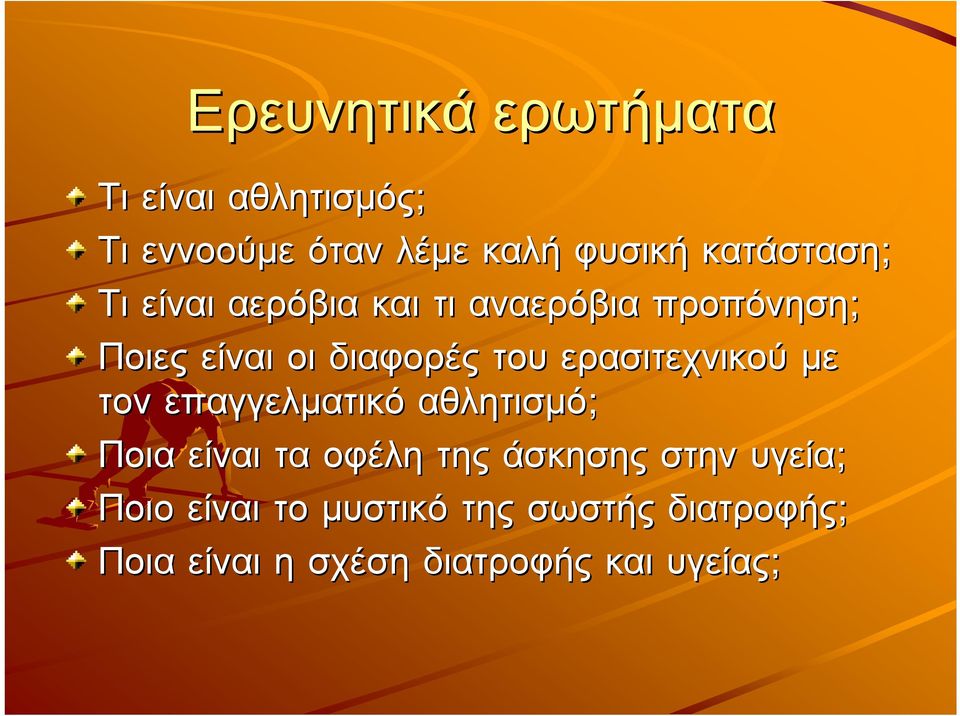 Ερευνητικά ερωτήματα

Τι είναι αθλητισμός;

Τι εννοούμε όταν λέμε καλή φυσική κατάσταση;

Τι είναι αερόβια και τι αναερόβια προπόνηση;

Ποιες είναι οι διαφορές του ερασιτεχνικού με τον επαγγελματικό αθλητισμό;

Ποια είναι τα οφέλη της άσκησης στην υγεία;

Ποιο είναι το μυστικό της σωστής διατροφής;

Ποια είναι η σχέση διατροφής και υγείας;